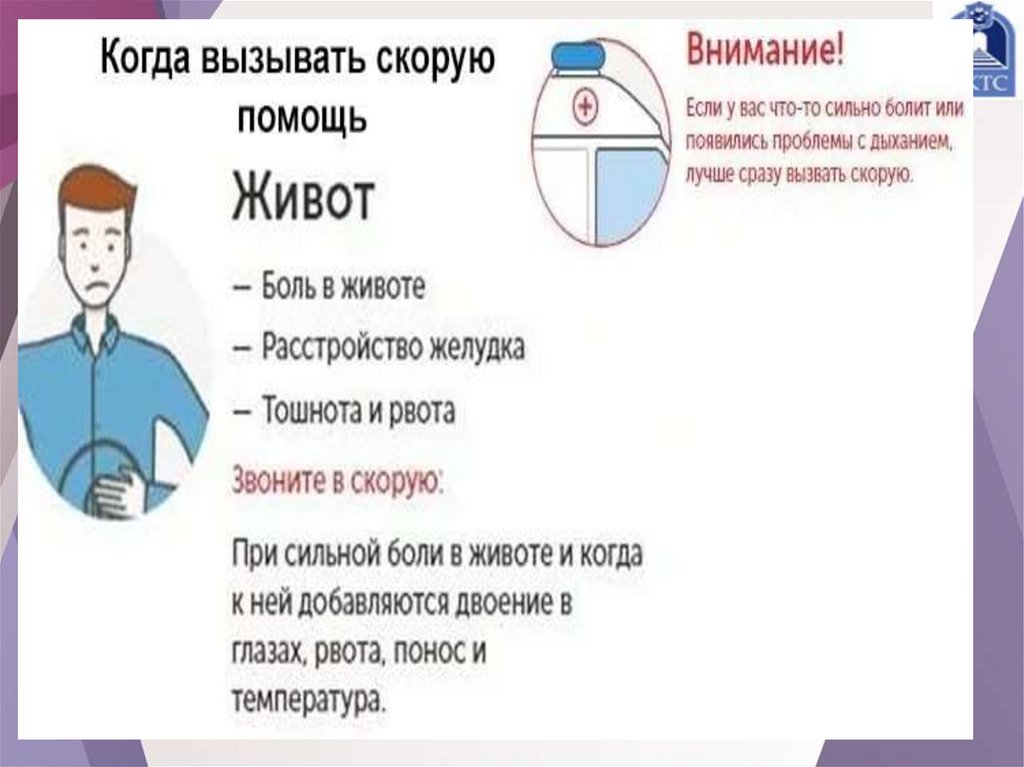 Когда вызывать скорую помощь

Живот

– Боль в животе

– Расстройство желудка

– Тошнота и рвота

Звоните в скорую:

При сильной боли в животе и когда к ней добавляются двоение в глазах, рвота, понос и температура.

Внимание!

Если у вас что-то сильно болит или появились проблемы с дыханием, лучше сразу вызвать скорую.

КТС